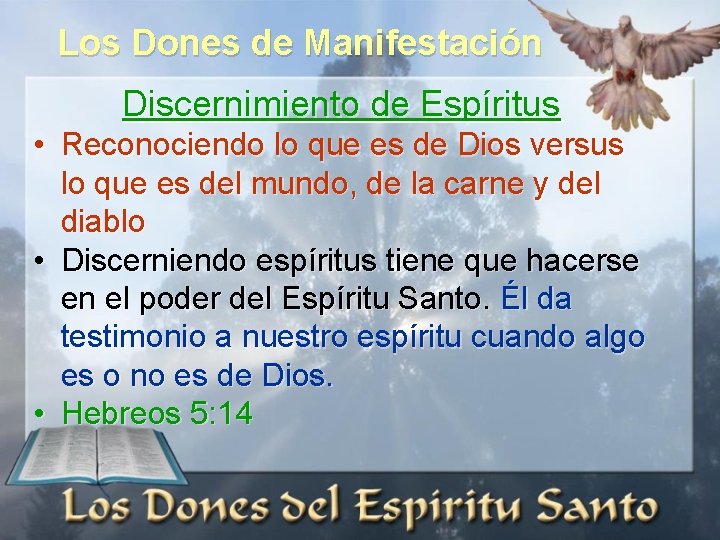 Los Dones de Manifestación

Discernimiento de Espíritus

• Reconociendo lo que es de Dios versus lo que es del mundo, de la carne y del diablo

• Discerniendo espíritus tiene que hacerse en el poder del Espíritu Santo. Él da testimonio a nuestro espíritu cuando algo es o no es de Dios.

• Hebreos 5:14

Los Dones del Espiritu Santo